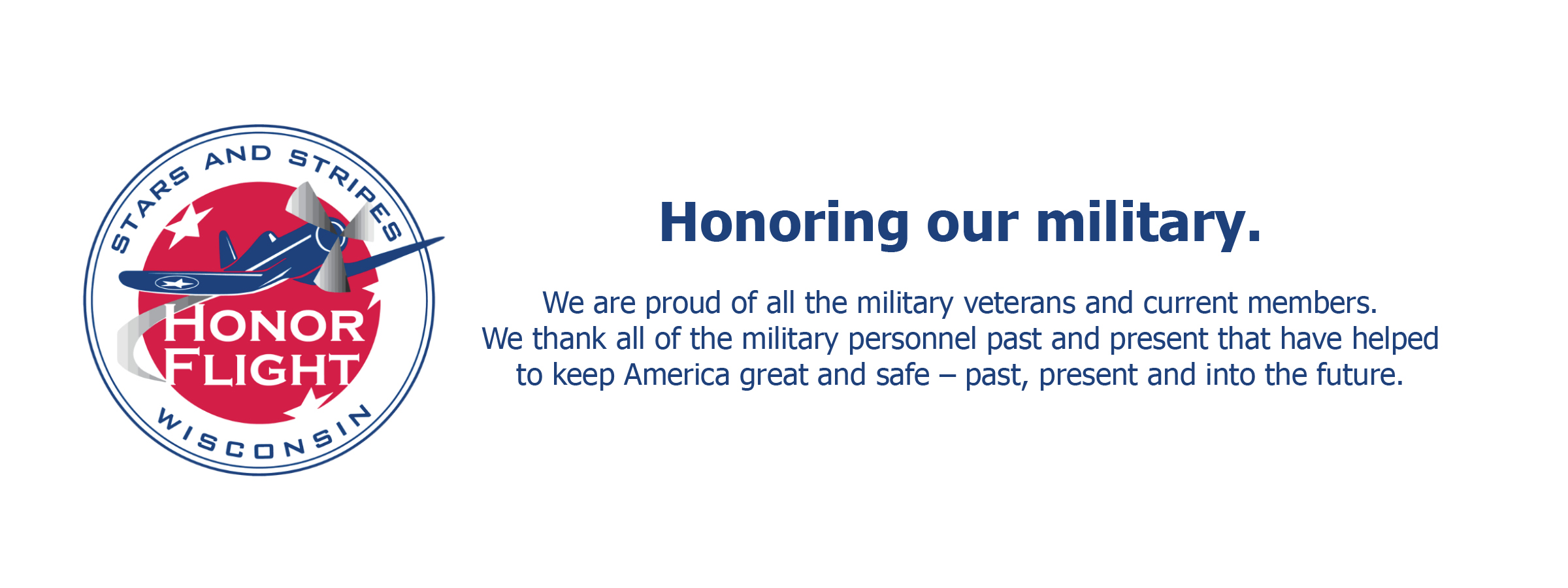 STARS AND STRIPES
HONOR FLIGHT
WISCONSIN

Honoring our military.

We are proud of all the military veterans and current members. We thank all of the military personnel past and present that have helped to keep America great and safe – past, present and into the future.